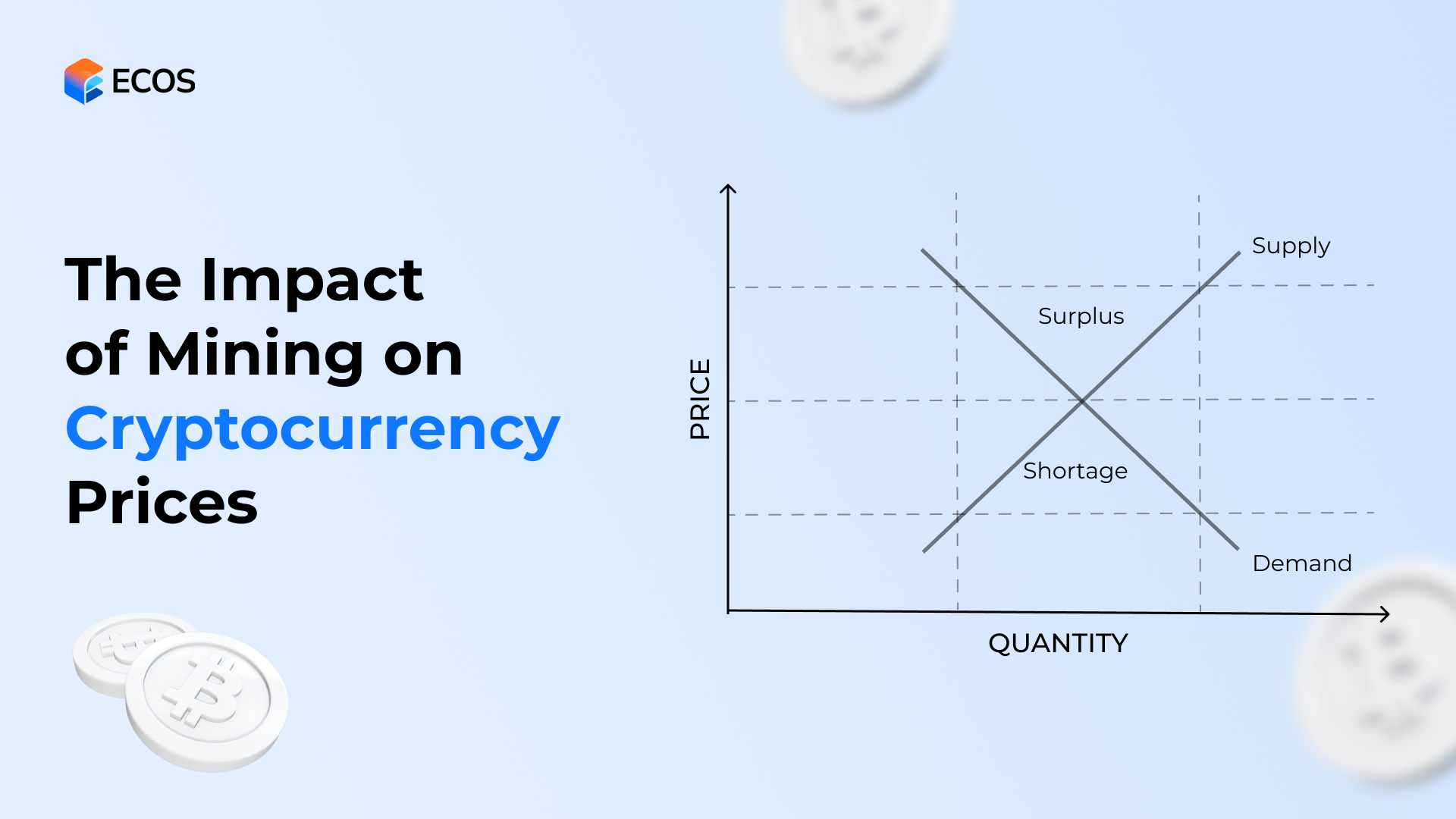 ECOS

The Impact of Mining on Cryptocurrency Prices

PRICE

Supply

Surplus

Shortage

Demand

QUANTITY